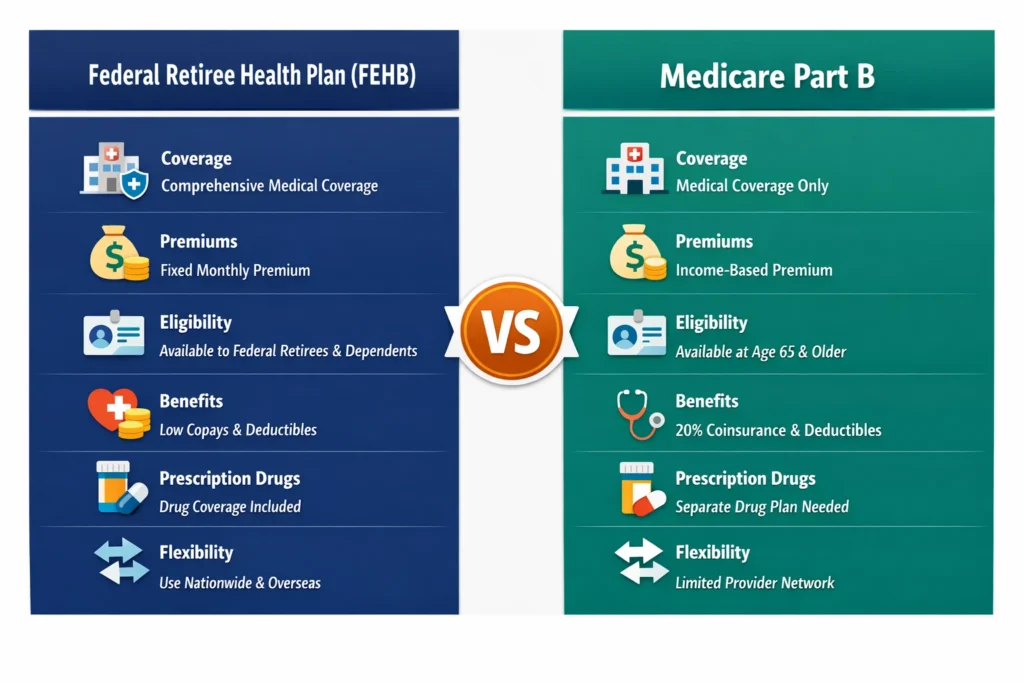 Federal Retiree Health Plan (FEHB)

Coverage
Comprehensive Medical Coverage

Premiums
Fixed Monthly Premium

Eligibility
Available to Federal Retirees & Dependents

Benefits
Low Copays & Deductibles

Prescription Drugs
Drug Coverage Included

Flexibility
Use Nationwide & Overseas

VS

Medicare Part B

Coverage
Medical Coverage Only

Premiums
Income-Based Premium

Eligibility
Available at Age 65 & Older

Benefits
20% Coinsurance & Deductibles

Prescription Drugs
Separate Drug Plan Needed

Flexibility
Limited Provider Network